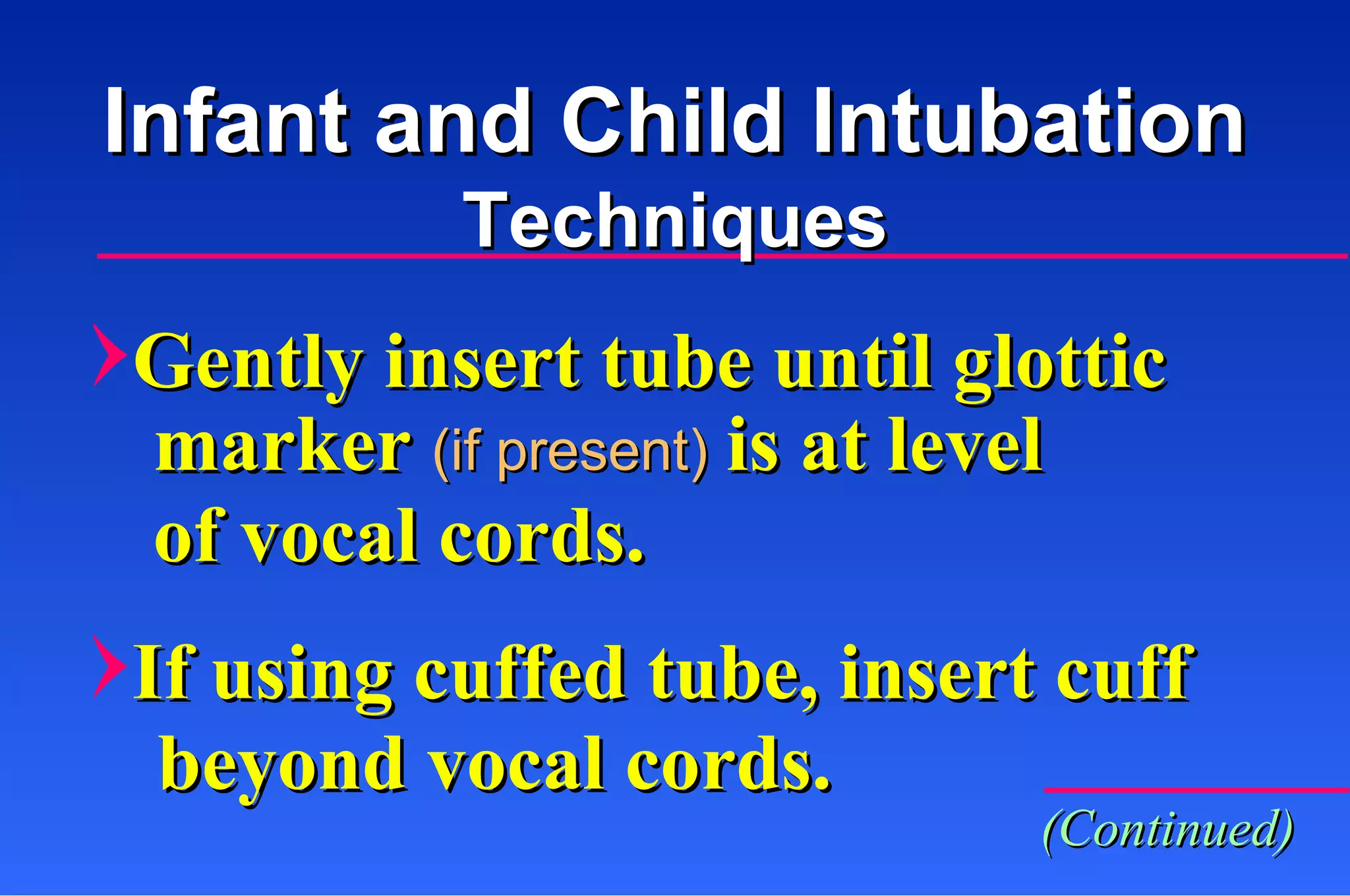 Infant and Child Intubation
Techniques

Gently insert tube until glottic marker (if present) is at level of vocal cords.

If using cuffed tube, insert cuff beyond vocal cords.

(Continued)